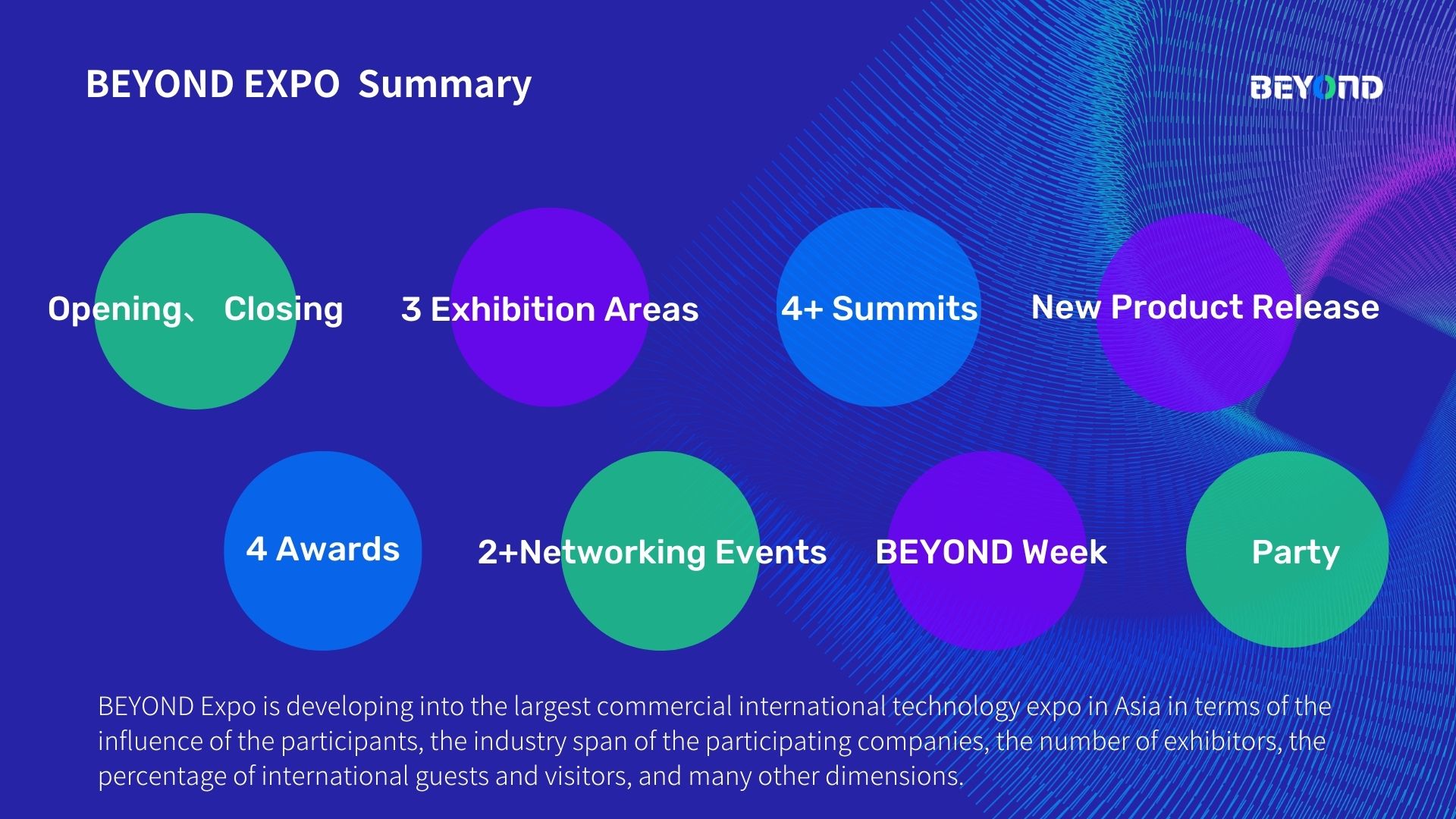 BEYOND EXPO  Summary

BEYOND

Opening、 Closing

3 Exhibition Areas

4+ Summits

New Product Release

4 Awards

2+Networking Events

BEYOND Week

Party

BEYOND Expo is developing into the largest commercial international technology expo in Asia in terms of the influence of the participants, the industry span of the participating companies, the number of exhibitors, the percentage of international guests and visitors, and many other dimensions.